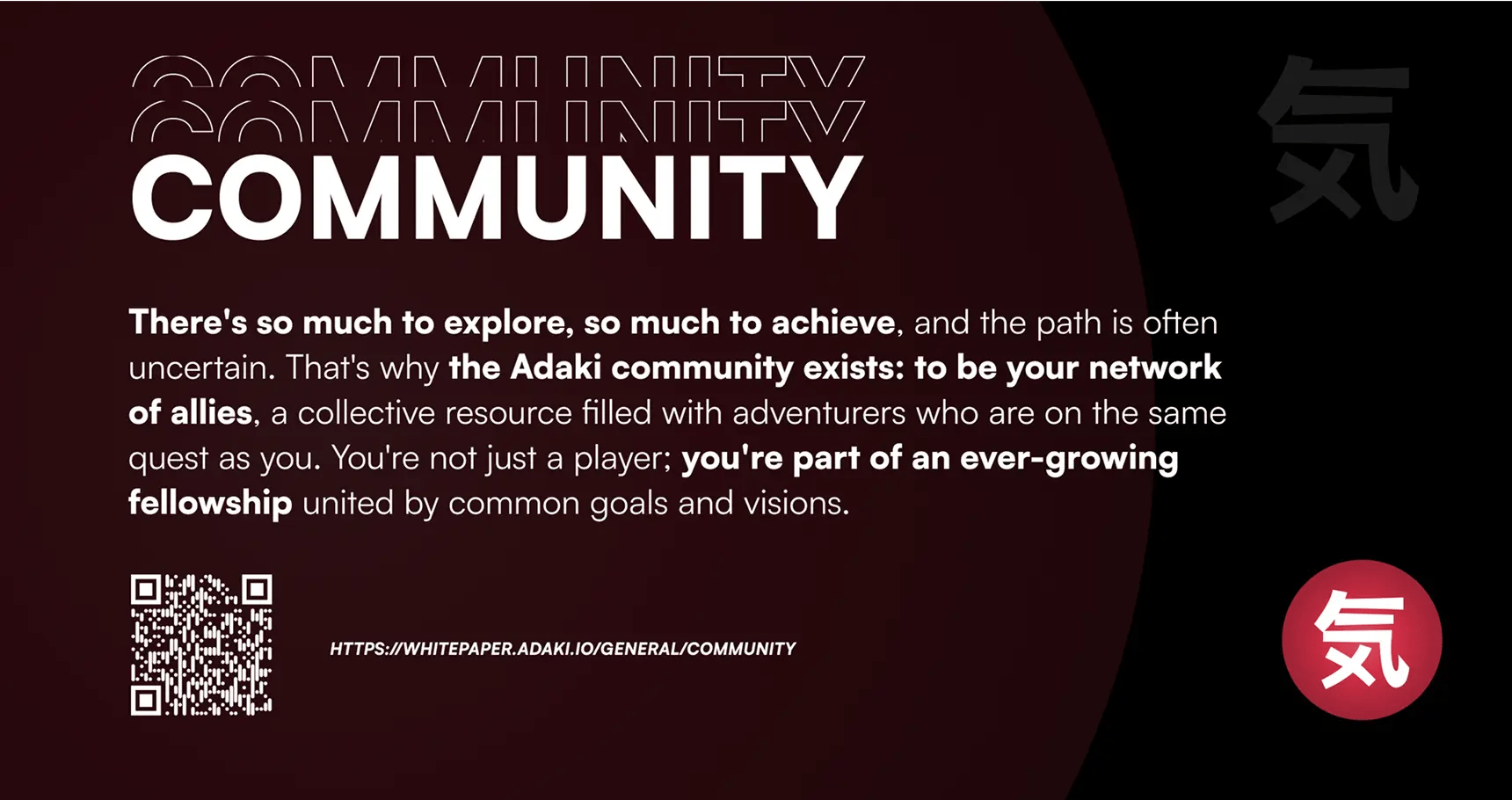 COMMUNITY
COMMUNITY
COMMUNITY

気

There's so much to explore, so much to achieve, and the path is often uncertain. That's why the Adaki community exists: to be your network of allies, a collective resource filled with adventurers who are on the same quest as you. You're not just a player; you're part of an ever-growing fellowship united by common goals and visions.

HTTPS://WHITEPAPER.ADAKI.IO/GENERAL/COMMUNITY

気